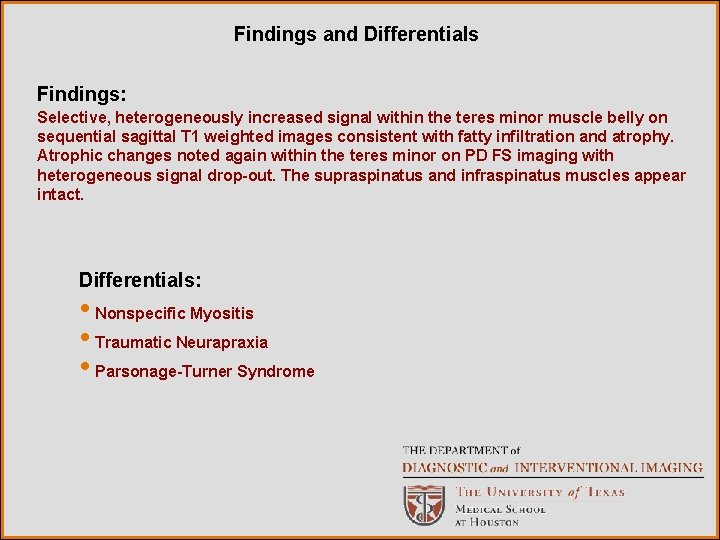 Findings and Differentials

Findings:
Selective, heterogeneously increased signal within the teres minor muscle belly on sequential sagittal T1 weighted images consistent with fatty infiltration and atrophy. Atrophic changes noted again within the teres minor on PD FS imaging with heterogeneous signal drop-out. The supraspinatus and infraspinatus muscles appear intact.

Differentials:
• Nonspecific Myositis
• Traumatic Neurapraxia
• Parsonage-Turner Syndrome

THE DEPARTMENT of
DIAGNOSTIC and INTERVENTIONAL IMAGING
THE UNIVERSITY of TEXAS
MEDICAL SCHOOL
AT HOUSTON